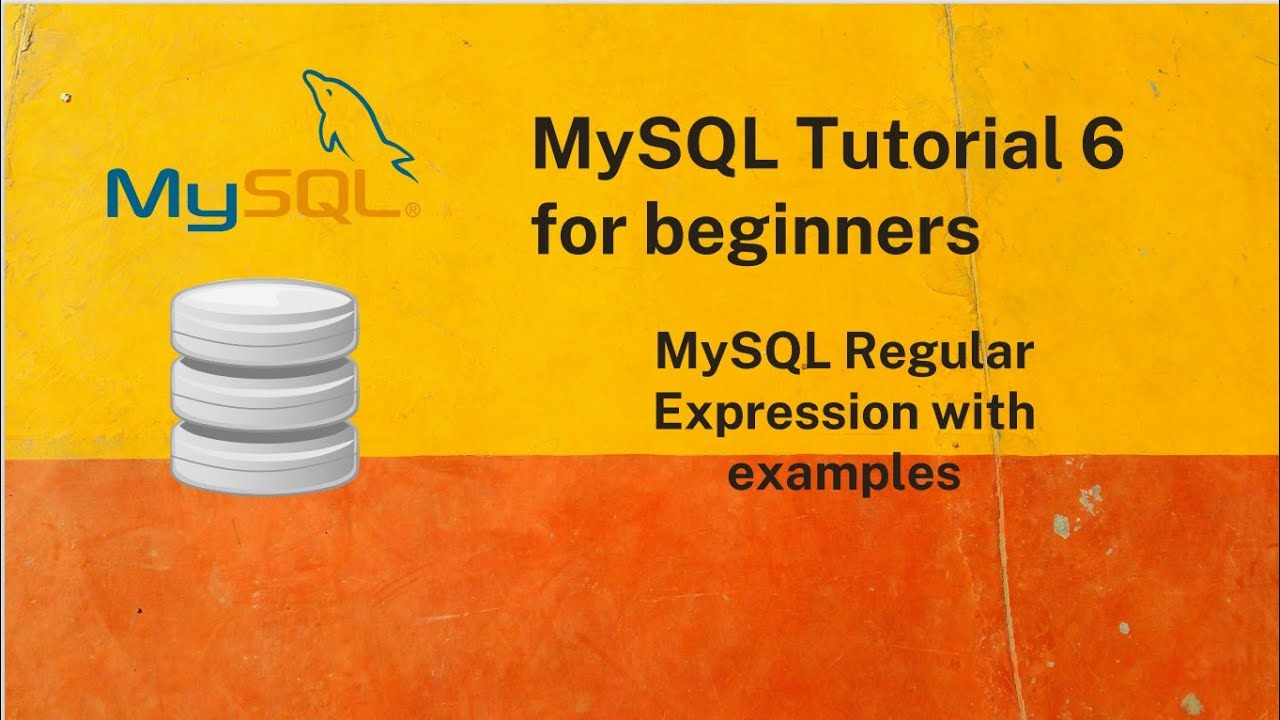 MySQL®

MySQL Tutorial 6 for beginners

MySQL Regular Expression with examples